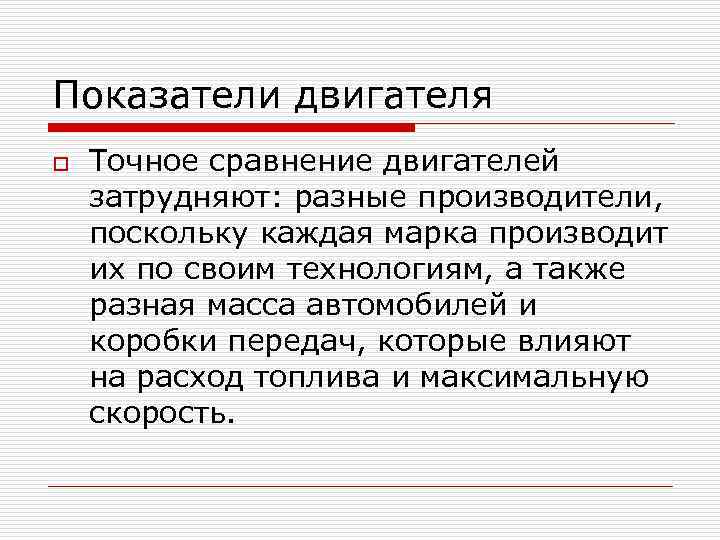 Показатели двигателя

Точное сравнение двигателей затрудняют: разные производители, поскольку каждая марка производит их по своим технологиям, а также разная масса автомобилей и коробки передач, которые влияют на расход топлива и максимальную скорость.